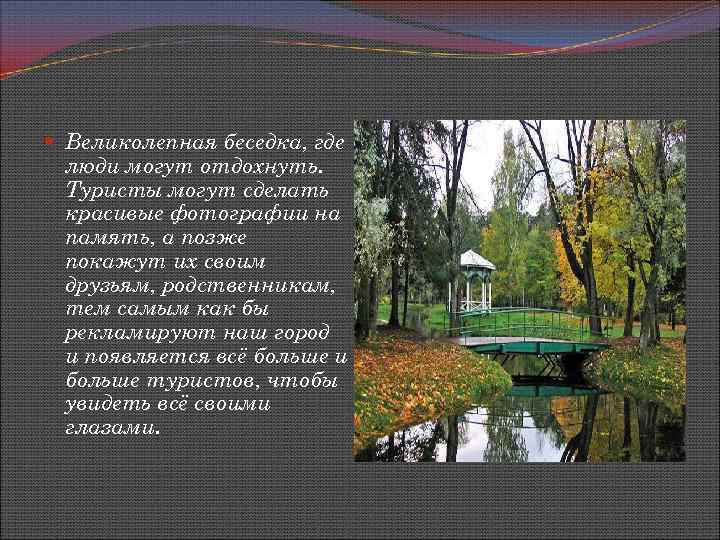 Великолепная беседка, где люди могут отдохнуть. Туристы могут сделать красивые фотографии на память, а позже покажут их своим друзьям, родственникам, тем самым как бы рекламируют наш город и появляется всё больше и больше туристов, чтобы увидеть всё своими глазами.